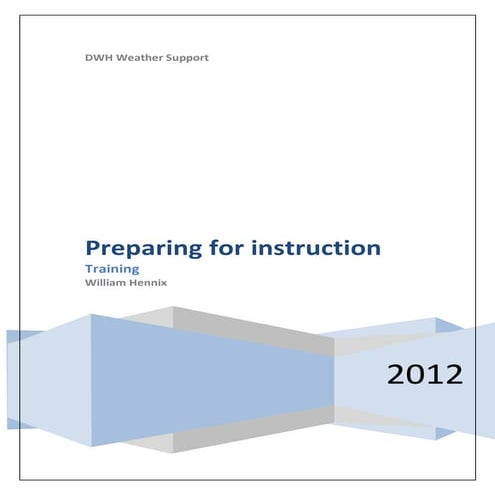 DWH Weather Support

Preparing for instruction

Training

William Hennix

2012